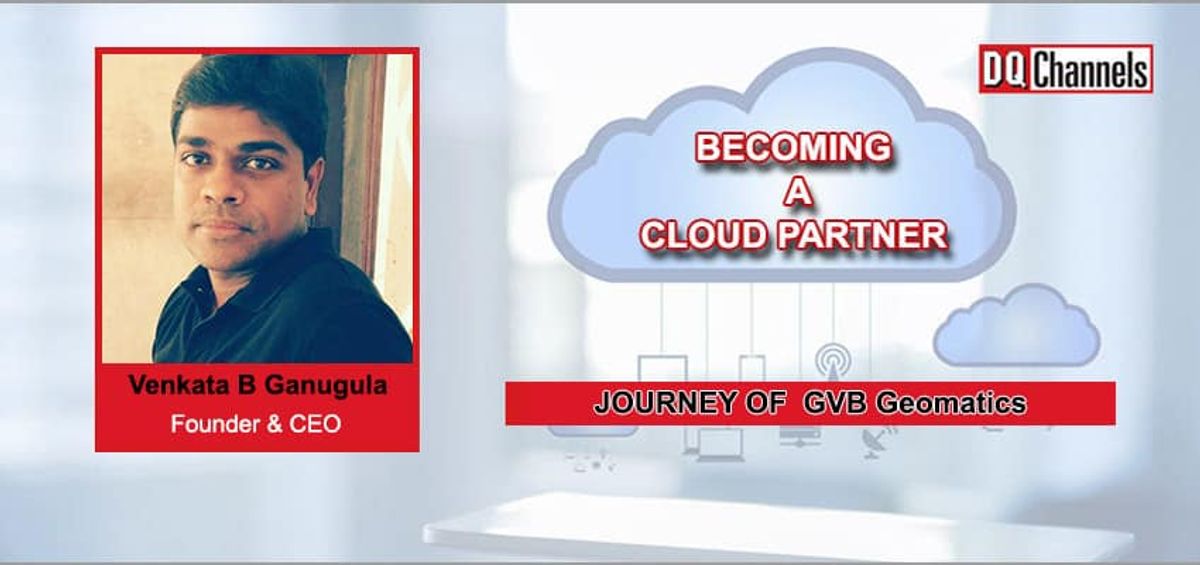 DQ Channels

BECOMING
A
CLOUD PARTNER

Venkata B Ganugula
Founder & CEO

JOURNEY OF GVB Geomatics